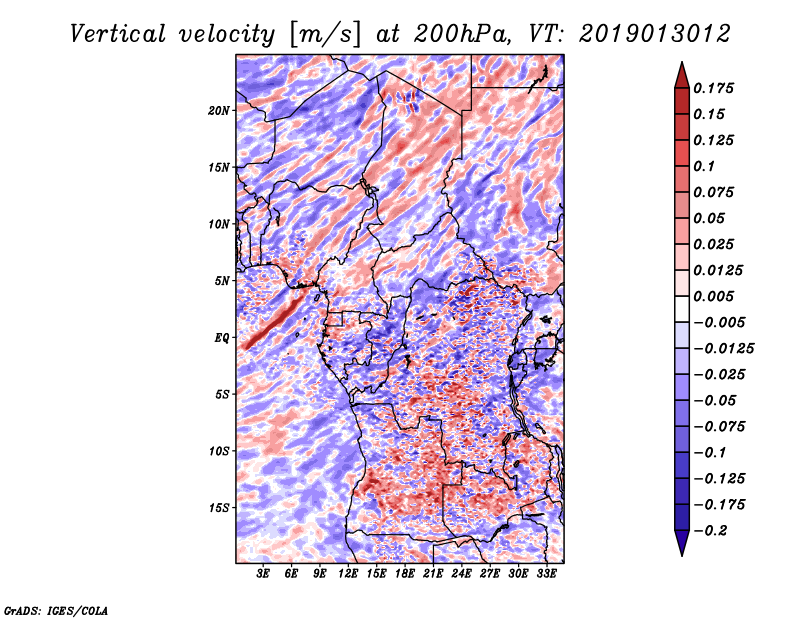 Vertical velocity [m/s] at 200hPa, VT: 2019013012

20N
15N
10N
5N
EQ
5S
10S
15S

3E 6E 9E 12E 15E 18E 21E 24E 27E 30E 33E

0.175
0.15
0.125
0.1
0.075
0.05
0.025
0.0125
0.005
−0.005
−0.0125
−0.025
−0.05
−0.075
−0.1
−0.125
−0.175
−0.2

GrADS: IGES/COLA